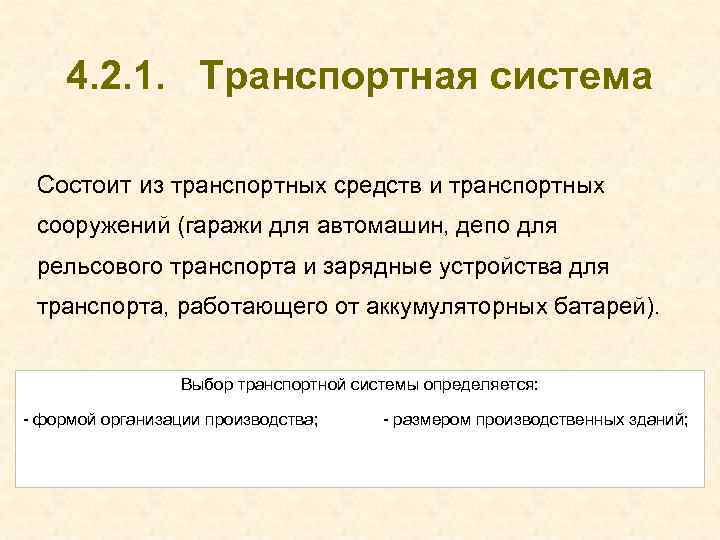 4.2.1. Транспортная система

Состоит из транспортных средств и транспортных сооружений (гаражи для автомашин, депо для рельсового транспорта и зарядные устройства для транспорта, работающего от аккумуляторных батарей).

Выбор транспортной системы определяется:

- формой организации производства;

- размером производственных зданий;